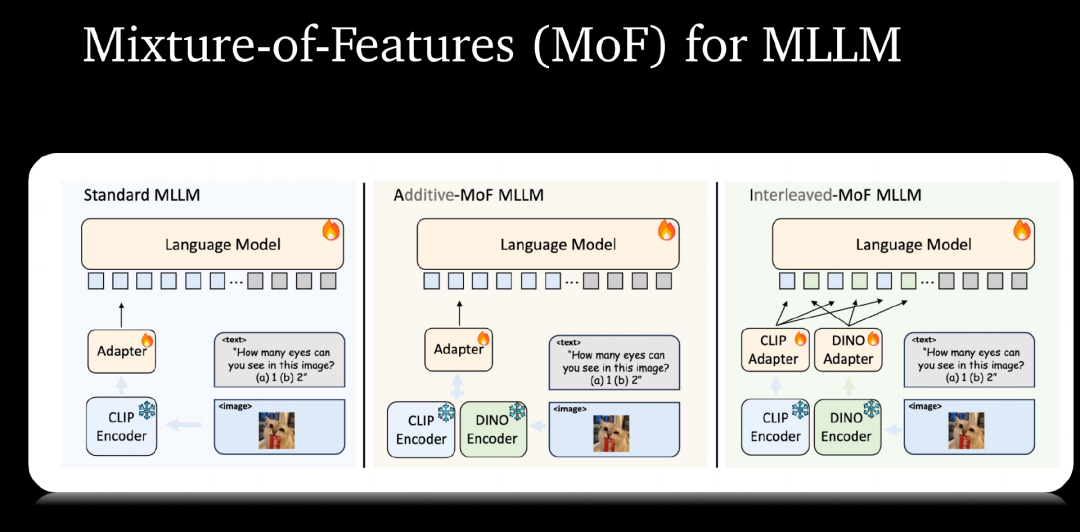 Mixture-of-Features (MoF) for MLLM

Standard MLLM

Language Model

...

Adapter

<text>
"How many eyes can you see in this image? (a) 1 (b) 2"

CLIP Encoder

<image>

Additive-MoF MLLM

Language Model

...

Adapter

<text>
"How many eyes can you see in this image? (a) 1 (b) 2"

CLIP Encoder

DINO Encoder

<image>

Interleaved-MoF MLLM

Language Model

...

CLIP Adapter

DINO Adapter

<text>
"How many eyes can you see in this image? (a) 1 (b) 2"

CLIP Encoder

DINO Encoder

<image>